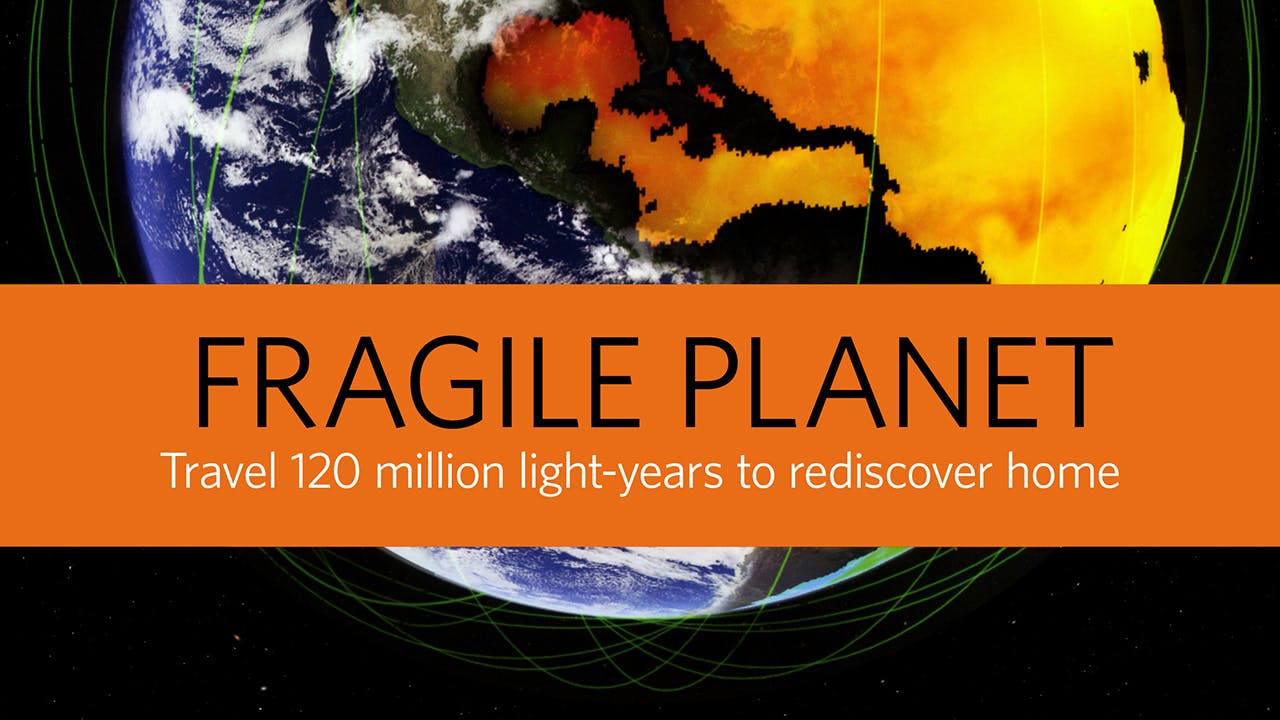 FRAGILE PLANET
Travel 120 million light-years to rediscover home